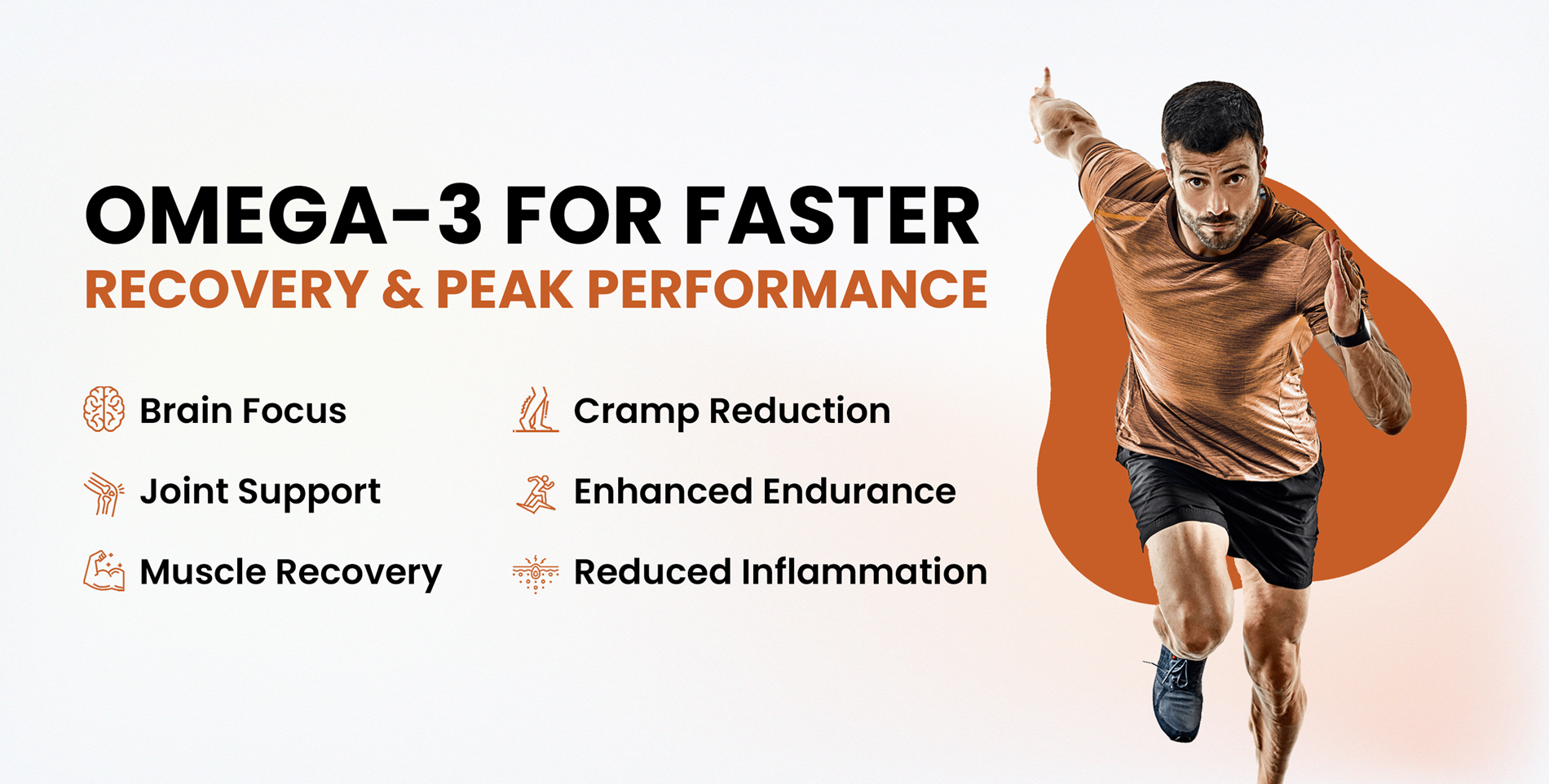 OMEGA-3 FOR FASTER
RECOVERY & PEAK PERFORMANCE

Brain Focus

Joint Support

Muscle Recovery

Cramp Reduction

Enhanced Endurance

Reduced Inflammation